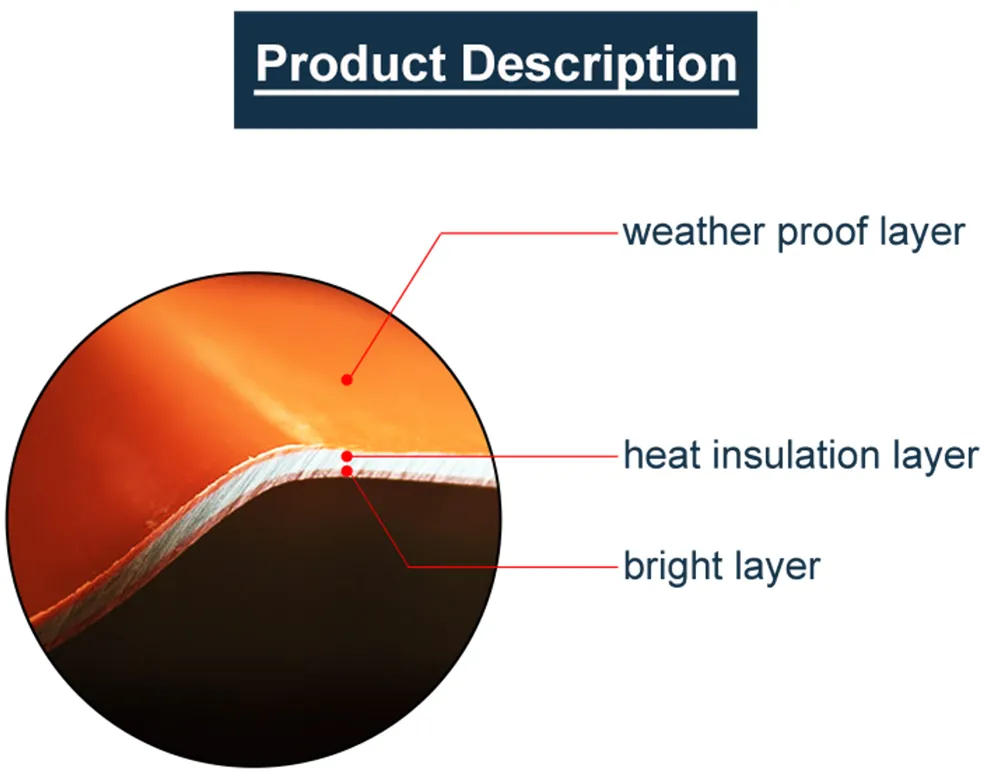 Product Description

weather proof layer

heat insulation layer

bright layer